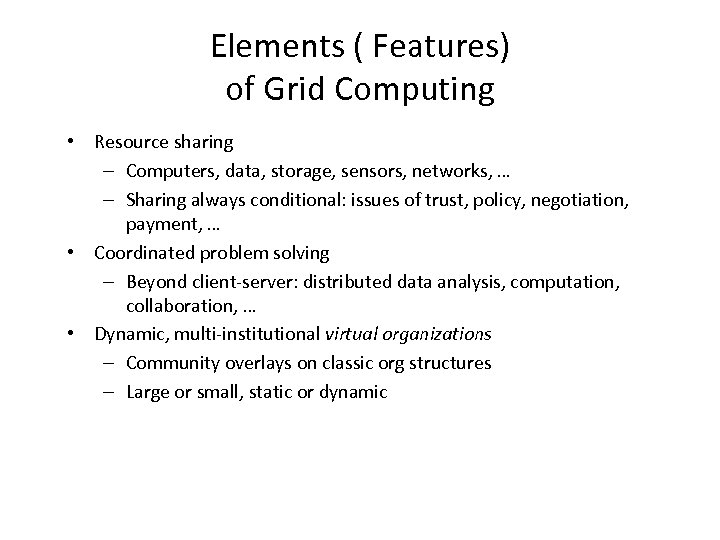 Elements ( Features)
of Grid Computing

• Resource sharing
  – Computers, data, storage, sensors, networks, …
  – Sharing always conditional: issues of trust, policy, negotiation, payment, …
• Coordinated problem solving
  – Beyond client-server: distributed data analysis, computation, collaboration, …
• Dynamic, multi-institutional virtual organizations
  – Community overlays on classic org structures
  – Large or small, static or dynamic